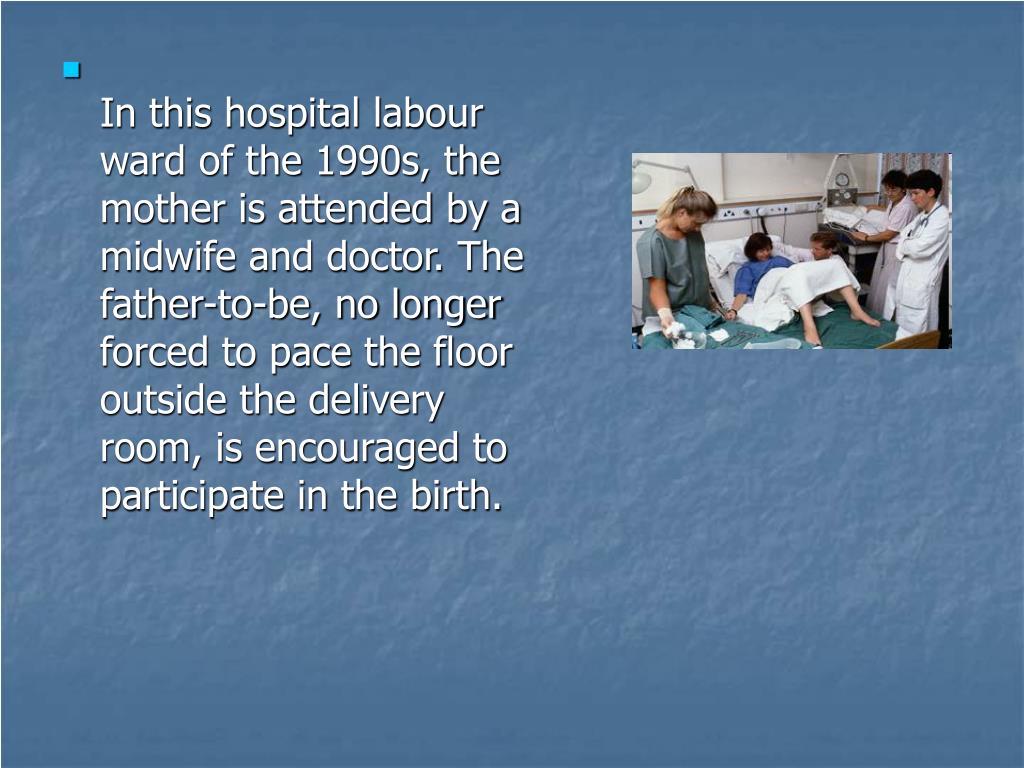 In this hospital labour ward of the 1990s, the mother is attended by a midwife and doctor. The father-to-be, no longer forced to pace the floor outside the delivery room, is encouraged to participate in the birth.